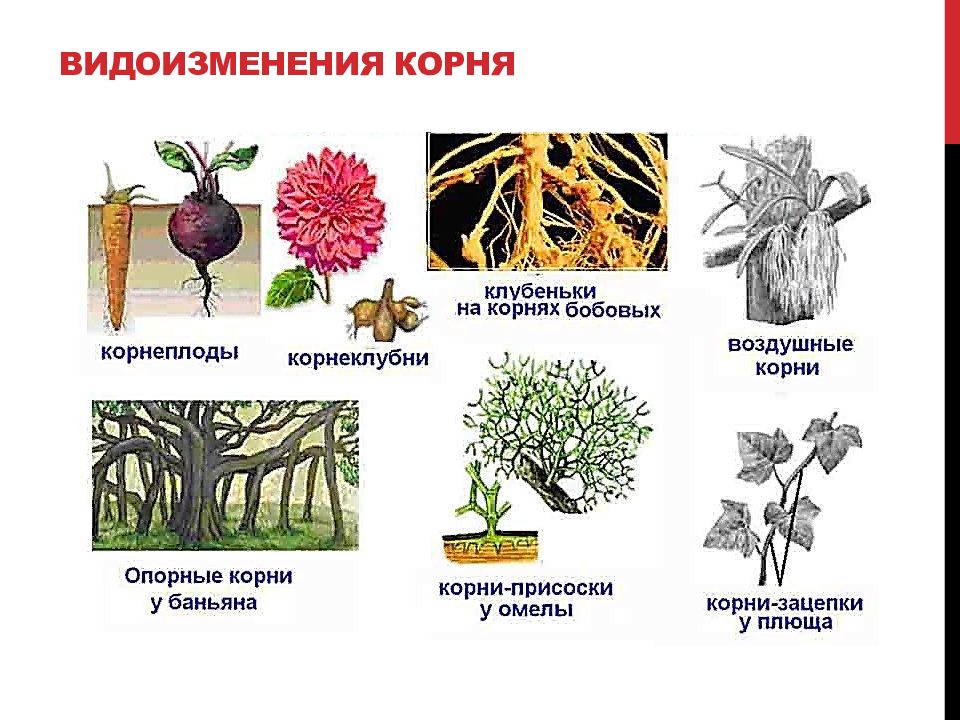 ВИДОИЗМЕНЕНИЯ КОРНЯ

корнеплоды

корнеклубни

клубеньки на корнях бобовых

воздушные корни

Опорные корни у баньяна

корни-присоски у омелы

корни-зацепки у плюща